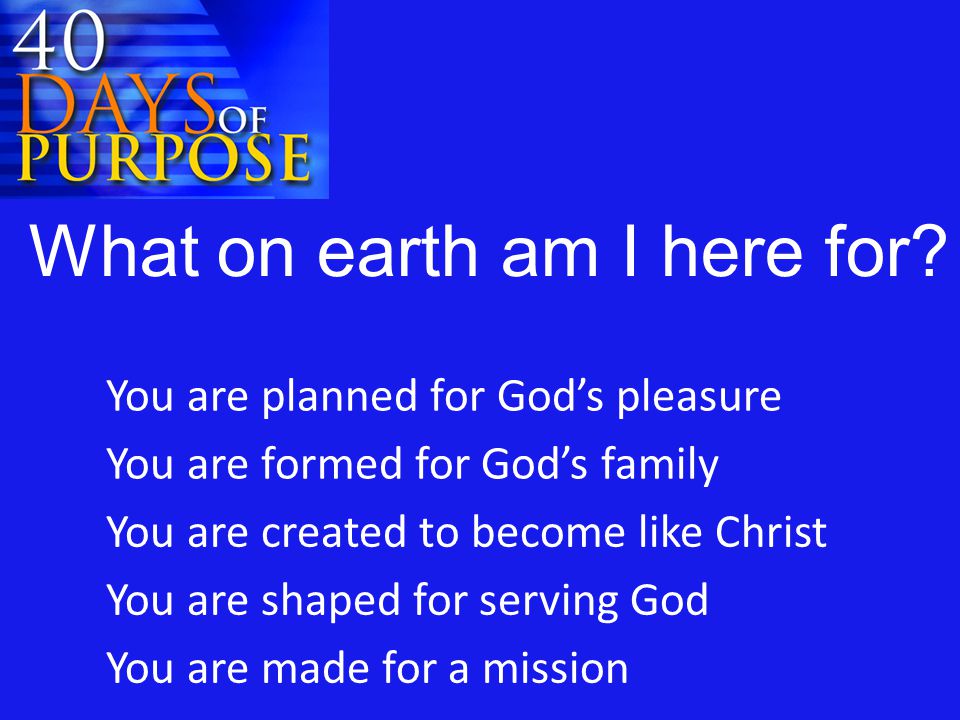 40 DAYS OF PURPOSE

What on earth am I here for?

You are planned for God’s pleasure

You are formed for God’s family

You are created to become like Christ

You are shaped for serving God

You are made for a mission